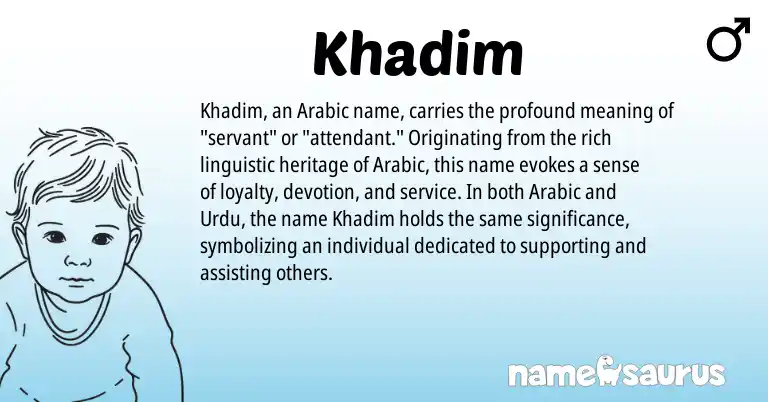 Khadim

♂

Khadim, an Arabic name, carries the profound meaning of "servant" or "attendant." Originating from the rich linguistic heritage of Arabic, this name evokes a sense of loyalty, devotion, and service. In both Arabic and Urdu, the name Khadim holds the same significance, symbolizing an individual dedicated to supporting and assisting others.

namesaurus